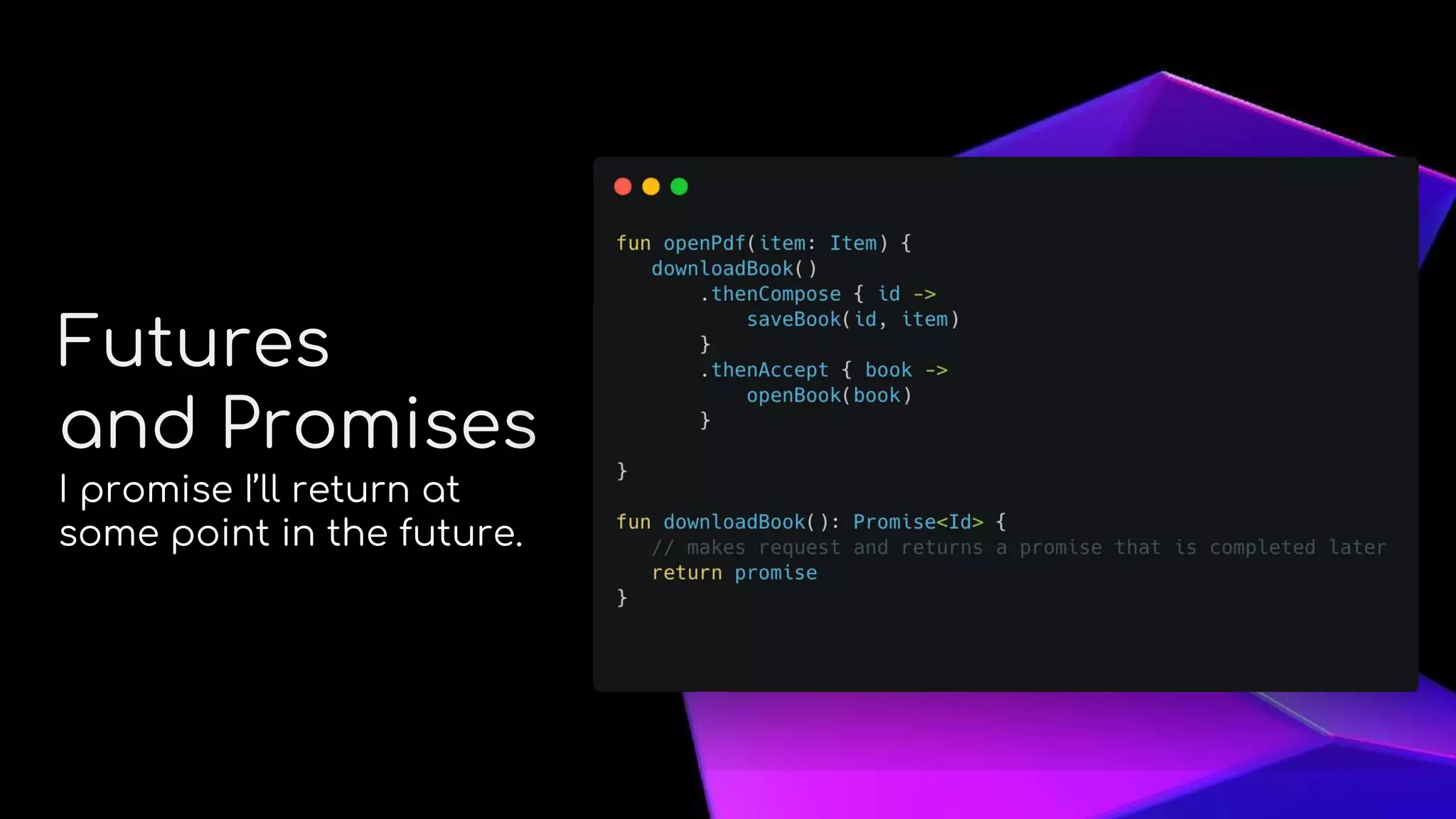 Futures and Promises

I promise I'll return at some point in the future.

fun openPdf(item: Item) {
    downloadBook()
        .thenCompose { id ->
            saveBook(id, item)
        }
        .thenAccept { book ->
            openBook(book)
        }

}

fun downloadBook(): Promise<Id> {
    // makes request and returns a promise that is completed later
    return promise
}